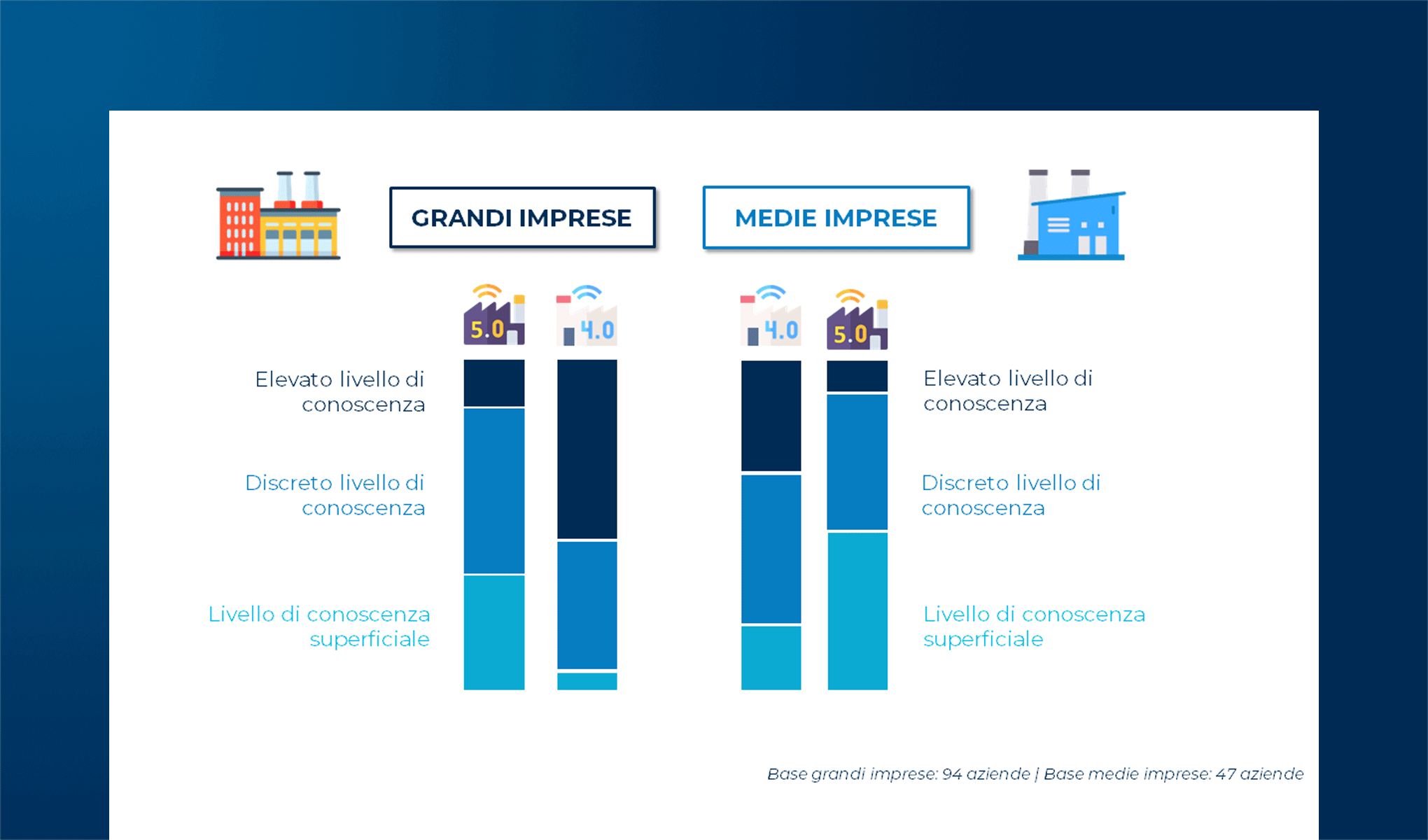 GRANDI IMPRESE

MEDIE IMPRESE

5.0

4.0

4.0

5.0

Elevato livello di conoscenza

Discreto livello di conoscenza

Livello di conoscenza superficiale

Elevato livello di conoscenza

Discreto livello di conoscenza

Livello di conoscenza superficiale

Base grandi imprese: 94 aziende | Base medie imprese: 47 aziende